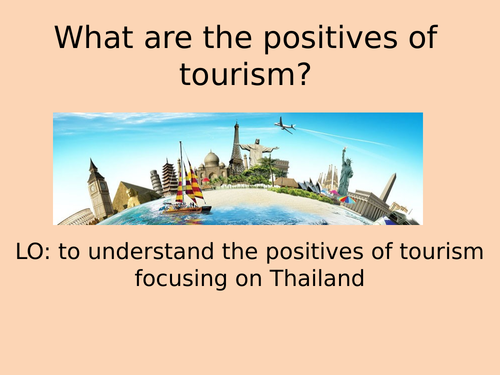 What are the positives of tourism?

LO: to understand the positives of tourism focusing on Thailand